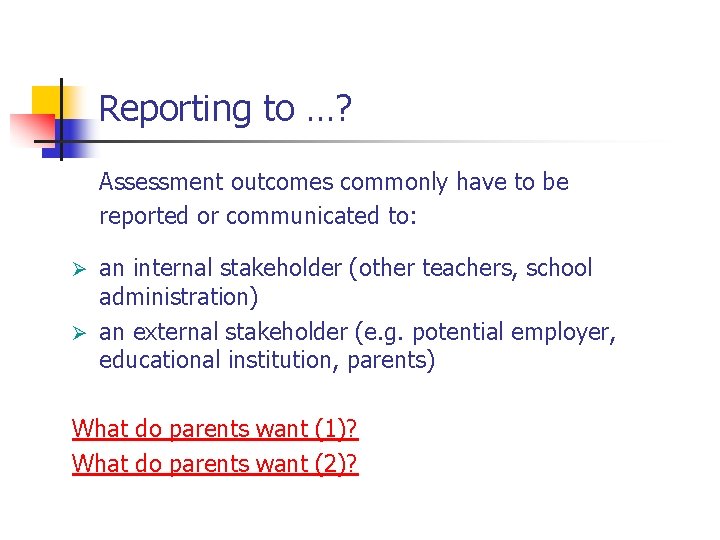 Reporting to …?

Assessment outcomes commonly have to be reported or communicated to:

➢ an internal stakeholder (other teachers, school administration)
➢ an external stakeholder (e.g. potential employer, educational institution, parents)

What do parents want (1)?
What do parents want (2)?